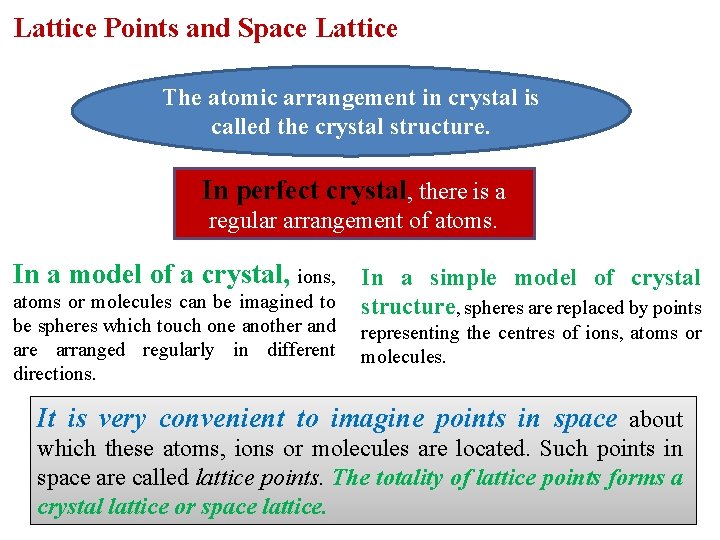 Lattice Points and Space Lattice

The atomic arrangement in crystal is called the crystal structure.

In perfect crystal, there is a regular arrangement of atoms.

In a model of a crystal, ions, atoms or molecules can be imagined to be spheres which touch one another and are arranged regularly in different directions.

In a simple model of crystal structure, spheres are replaced by points representing the centres of ions, atoms or molecules.

It is very convenient to imagine points in space about which these atoms, ions or molecules are located. Such points in space are called lattice points. The totality of lattice points forms a crystal lattice or space lattice.